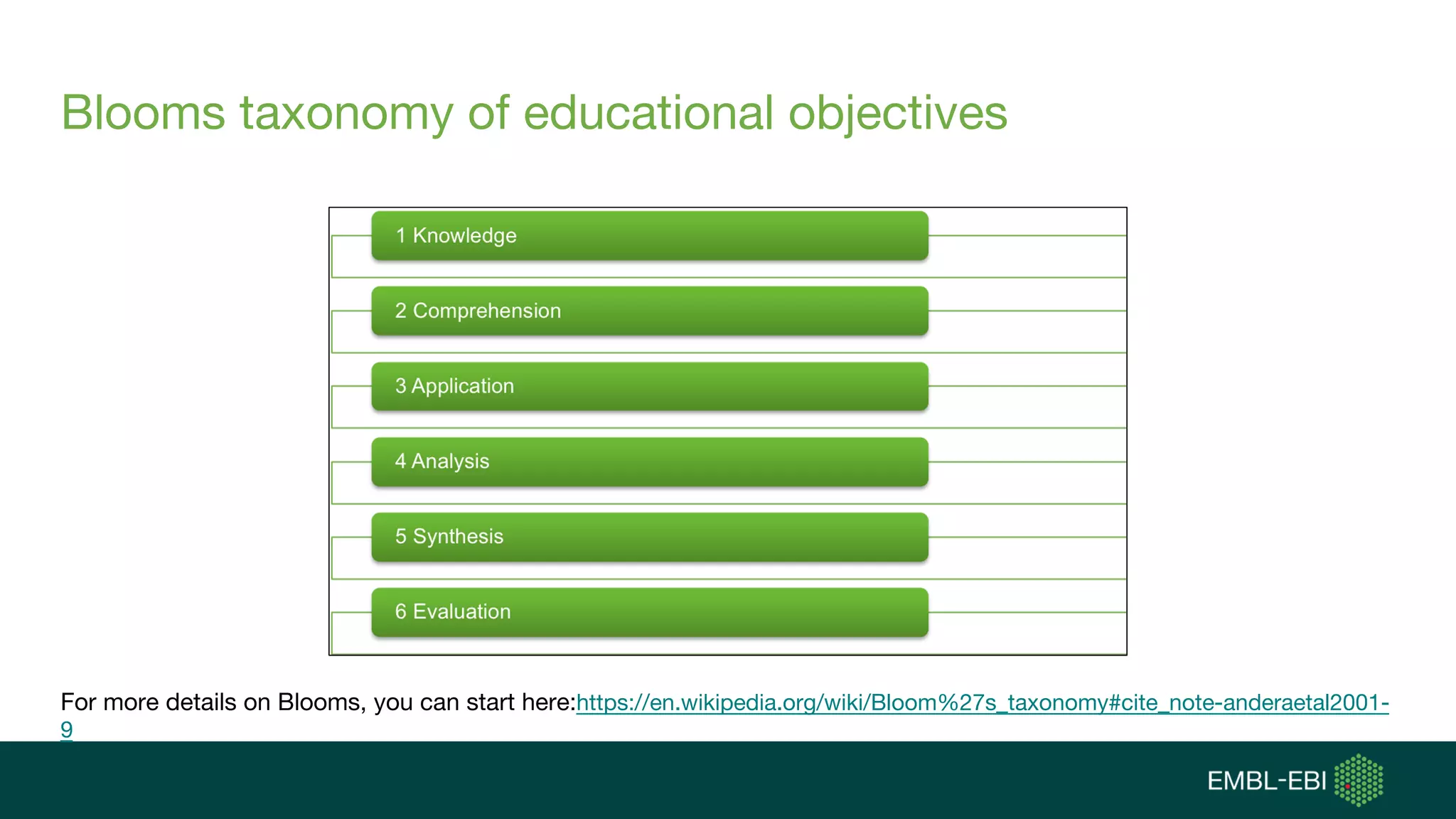 Blooms taxonomy of educational objectives

1 Knowledge

2 Comprehension

3 Application

4 Analysis

5 Synthesis

6 Evaluation

For more details on Blooms, you can start here:https://en.wikipedia.org/wiki/Bloom%27s_taxonomy#cite_note-anderaetal2001-9

EMBL-EBI